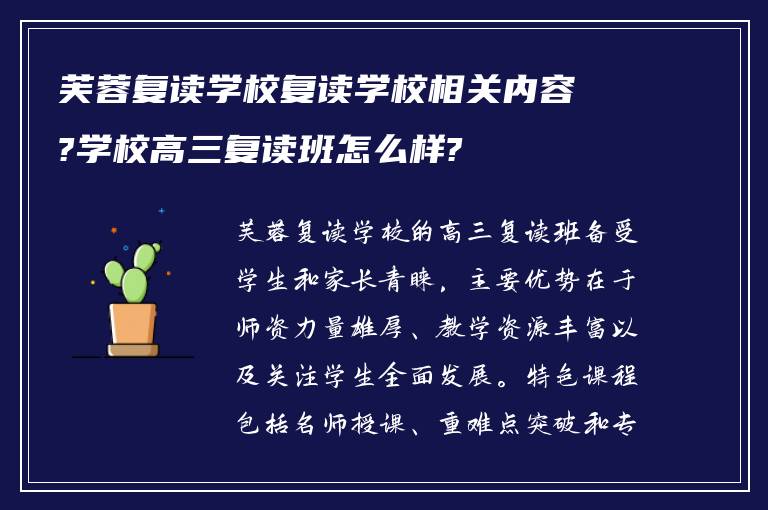 芙蓉复读学校复读学校相关内容?学校高三复读班怎么样?

芙蓉复读学校的高三复读班备受学生和家长青睐，主要优势在于师资力量雄厚、教学资源丰富以及关注学生全面发展。特色课程包括名师授课、重难点突破和专